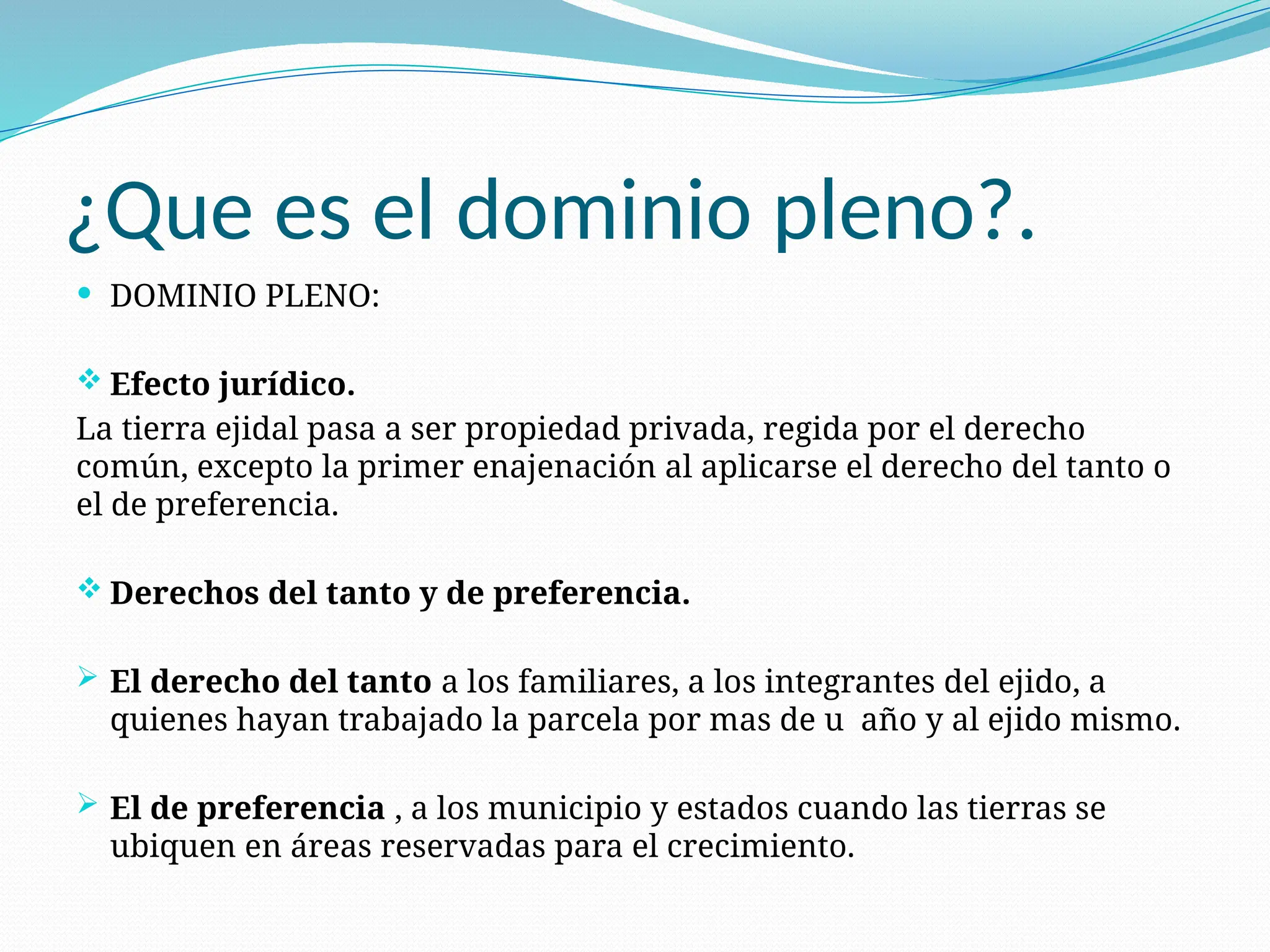 ¿Que es el dominio pleno?.

DOMINIO PLENO:

Efecto jurídico.

La tierra ejidal pasa a ser propiedad privada, regida por el derecho común, excepto la primer enajenación al aplicarse el derecho del tanto o el de preferencia.

Derechos del tanto y de preferencia.

El derecho del tanto a los familiares, a los integrantes del ejido, a quienes hayan trabajado la parcela por mas de u  año y al ejido mismo.

El de preferencia , a los municipio y estados cuando las tierras se ubiquen en áreas reservadas para el crecimiento.